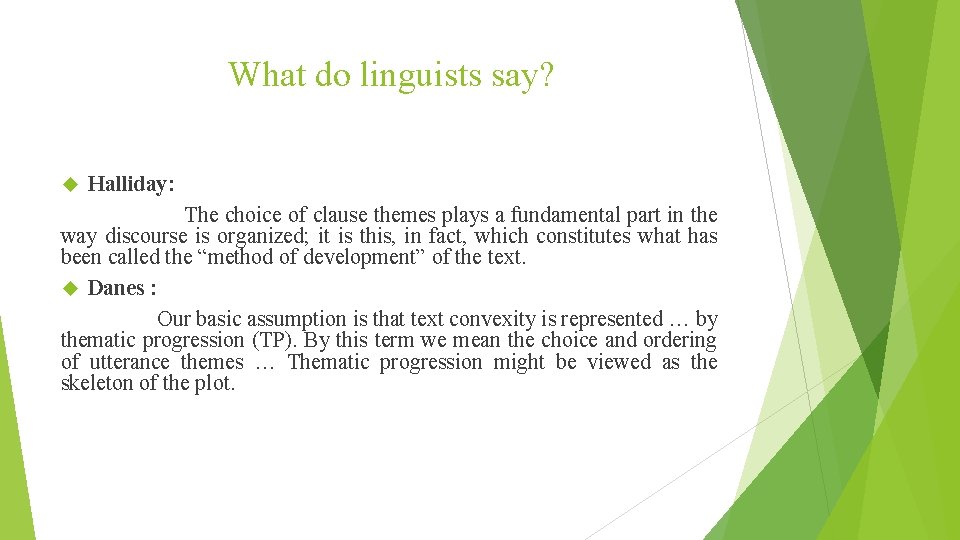 What do linguists say?

Halliday:

The choice of clause themes plays a fundamental part in the way discourse is organized; it is this, in fact, which constitutes what has been called the “method of development” of the text.

Danes :

Our basic assumption is that text convexity is represented … by thematic progression (TP). By this term we mean the choice and ordering of utterance themes … Thematic progression might be viewed as the skeleton of the plot.